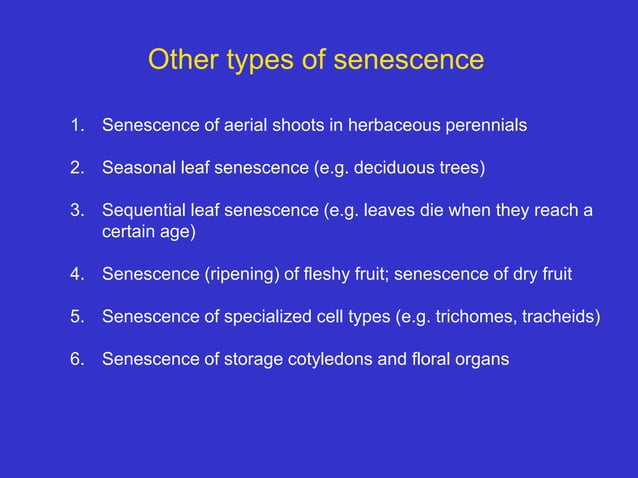 Other types of senescence

1. Senescence of aerial shoots in herbaceous perennials

2. Seasonal leaf senescence (e.g. deciduous trees)

3. Sequential leaf senescence (e.g. leaves die when they reach a certain age)

4. Senescence (ripening) of fleshy fruit; senescence of dry fruit

5. Senescence of specialized cell types (e.g. trichomes, tracheids)

6. Senescence of storage cotyledons and floral organs